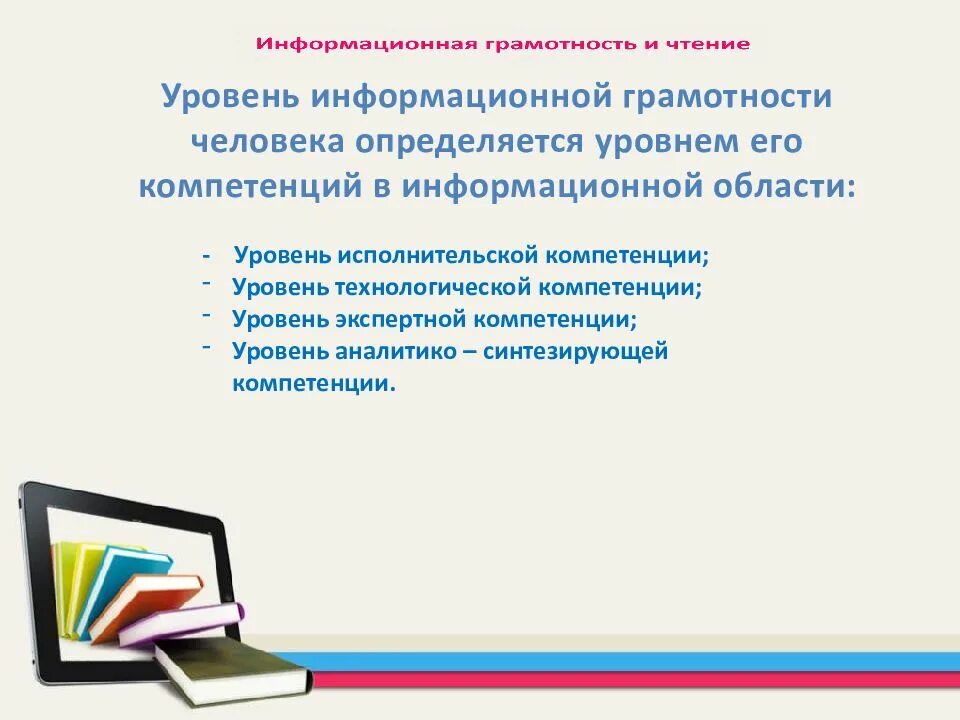 Информационная грамотность и чтение

Уровень информационной грамотности человека определяется уровнем его компетенций в информационной области:

- Уровень исполнительской компетенции;
- Уровень технологической компетенции;
- Уровень экспертной компетенции;
- Уровень аналитико – синтезирующей компетенции.